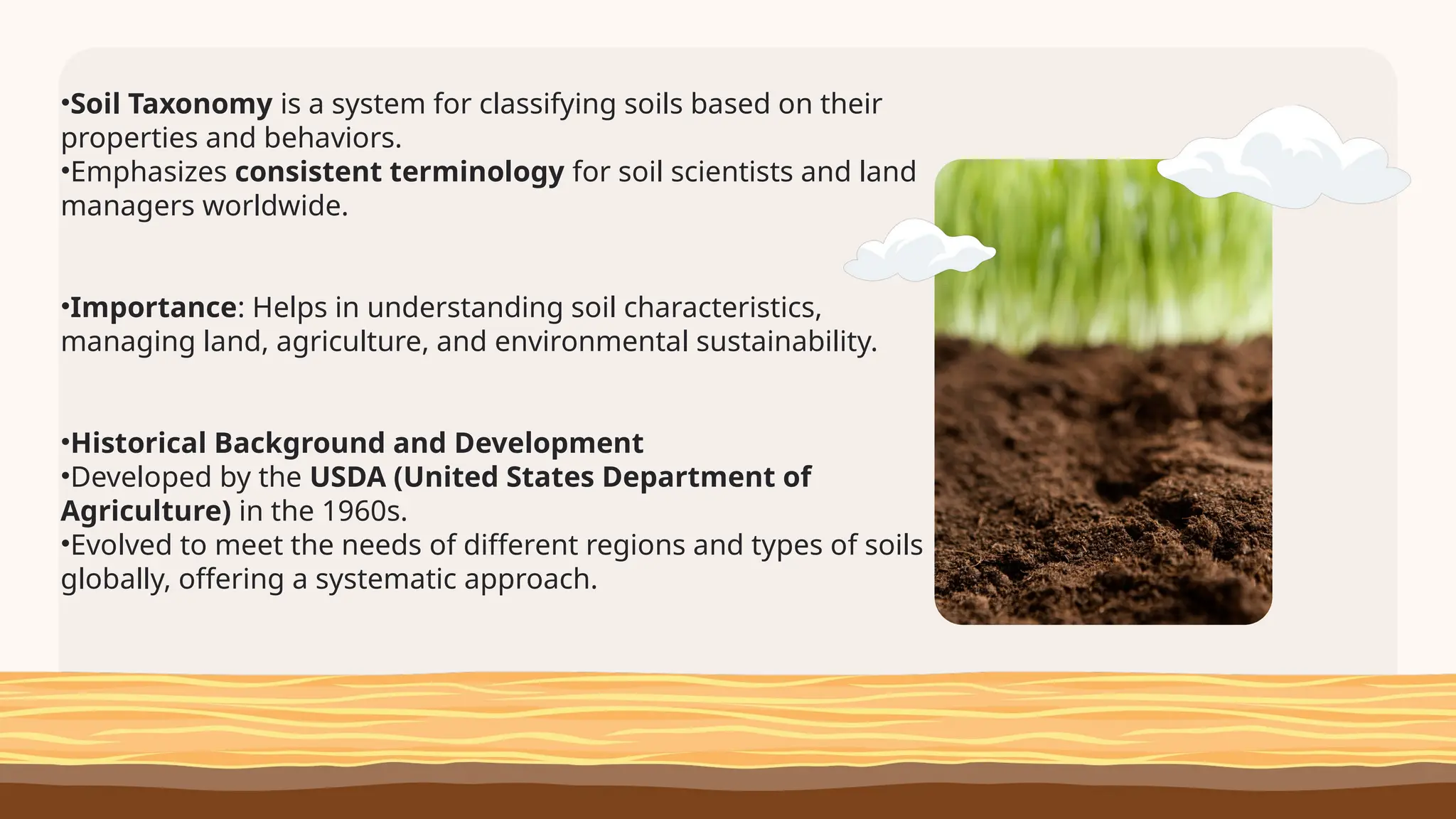 •Soil Taxonomy is a system for classifying soils based on their properties and behaviors.
•Emphasizes consistent terminology for soil scientists and land managers worldwide.

•Importance: Helps in understanding soil characteristics, managing land, agriculture, and environmental sustainability.

•Historical Background and Development
•Developed by the USDA (United States Department of Agriculture) in the 1960s.
•Evolved to meet the needs of different regions and types of soils globally, offering a systematic approach.